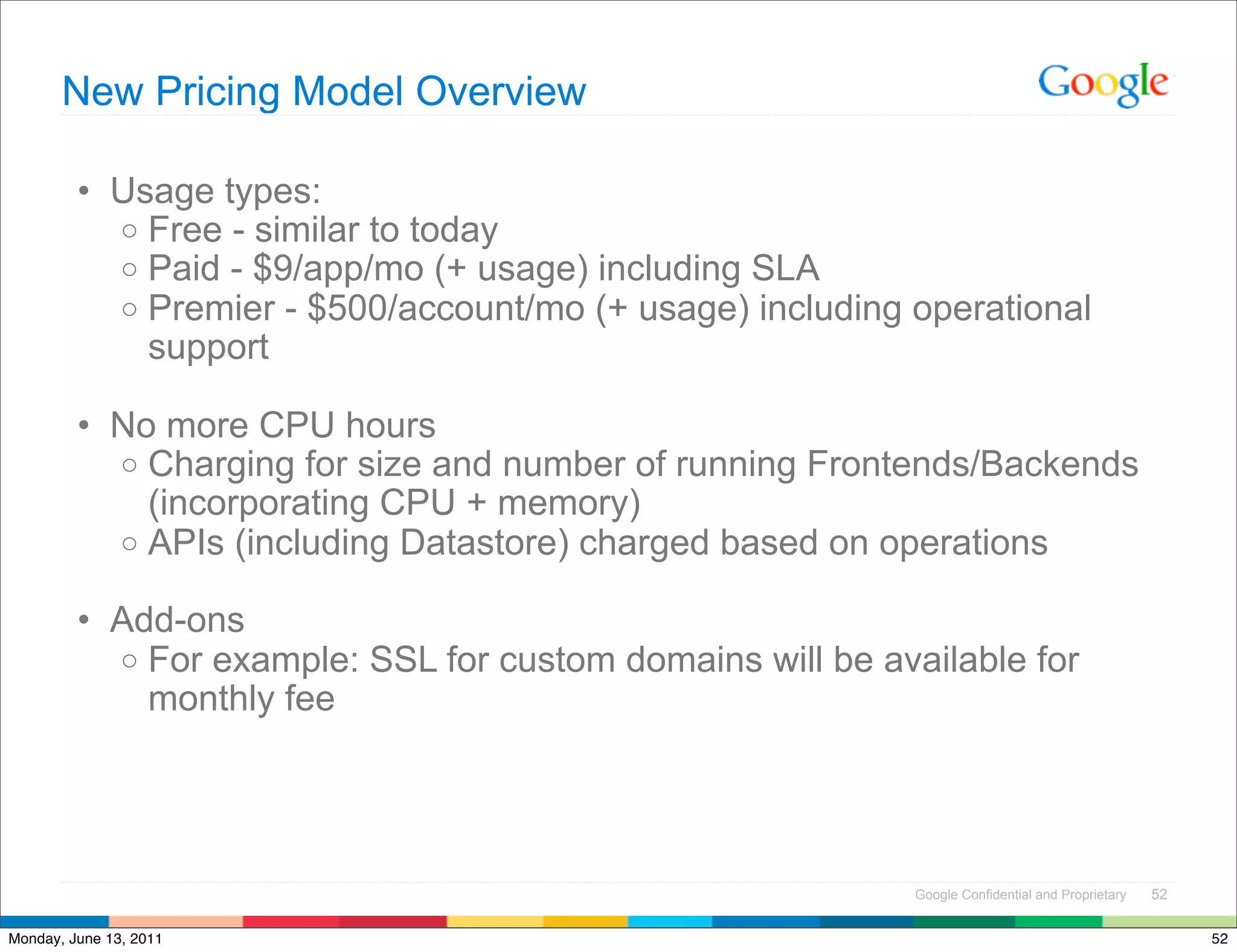 New Pricing Model Overview

Google

• Usage types:
  ○ Free - similar to today
  ○ Paid - \$9/app/mo (+ usage) including SLA
  ○ Premier - \$500/account/mo (+ usage) including operational support

• No more CPU hours
  ○ Charging for size and number of running Frontends/Backends (incorporating CPU + memory)
  ○ APIs (including Datastore) charged based on operations

• Add-ons
  ○ For example: SSL for custom domains will be available for monthly fee

Google Confidential and Proprietary 52

Monday, June 13, 2011

52